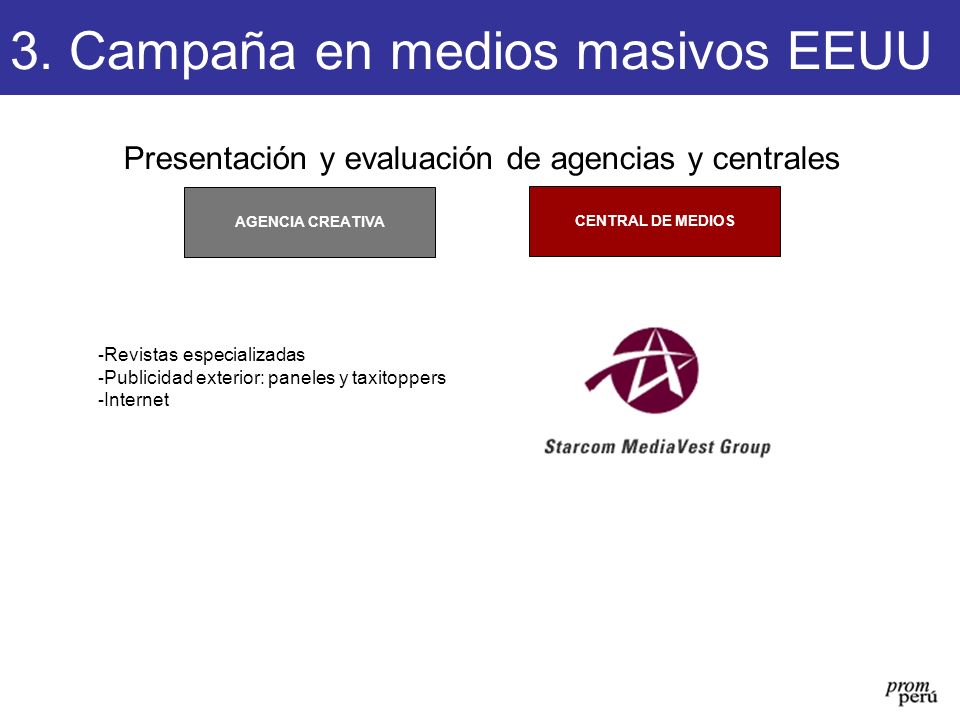 3. Campaña en medios masivos EEUU

Presentación y evaluación de agencias y centrales

AGENCIA CREATIVA

CENTRAL DE MEDIOS

-Revistas especializadas
-Publicidad exterior: paneles y taxitoppers
-Internet

Starcom MediaVest Group

prom perú